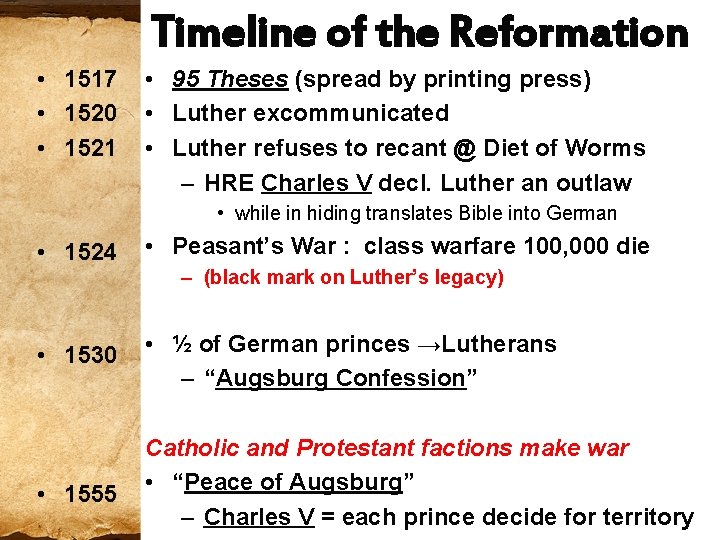 Timeline of the Reformation

• 1517
• 1520
• 1521
• 1524
• 1530
• 1555

• 95 Theses (spread by printing press)
• Luther excommunicated
• Luther refuses to recant @ Diet of Worms
– HRE Charles V decl. Luther an outlaw
• while in hiding translates Bible into German
• Peasant's War : class warfare 100,000 die
– (black mark on Luther's legacy)

• ½ of German princes →Lutherans
– "Augsburg Confession"

Catholic and Protestant factions make war
• "Peace of Augsburg"
– Charles V = each prince decide for territory